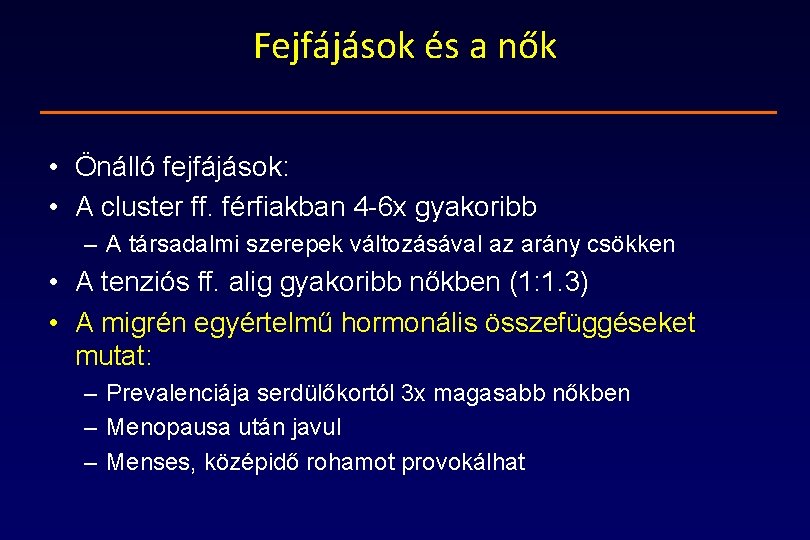 Fejfájások és a nők

• Önálló fejfájások:
• A cluster ff. férfiakban 4-6x gyakoribb
– A társadalmi szerepek változásával az arány csökken
• A tenziós ff. alig gyakoribb nőkben (1:1.3)
• A migrén egyértelmű hormonális összefüggéseket mutat:
– Prevalenciája serdülőkortól 3x magasabb nőkben
– Menopausa után javul
– Menses, középidő rohamot provokálhat